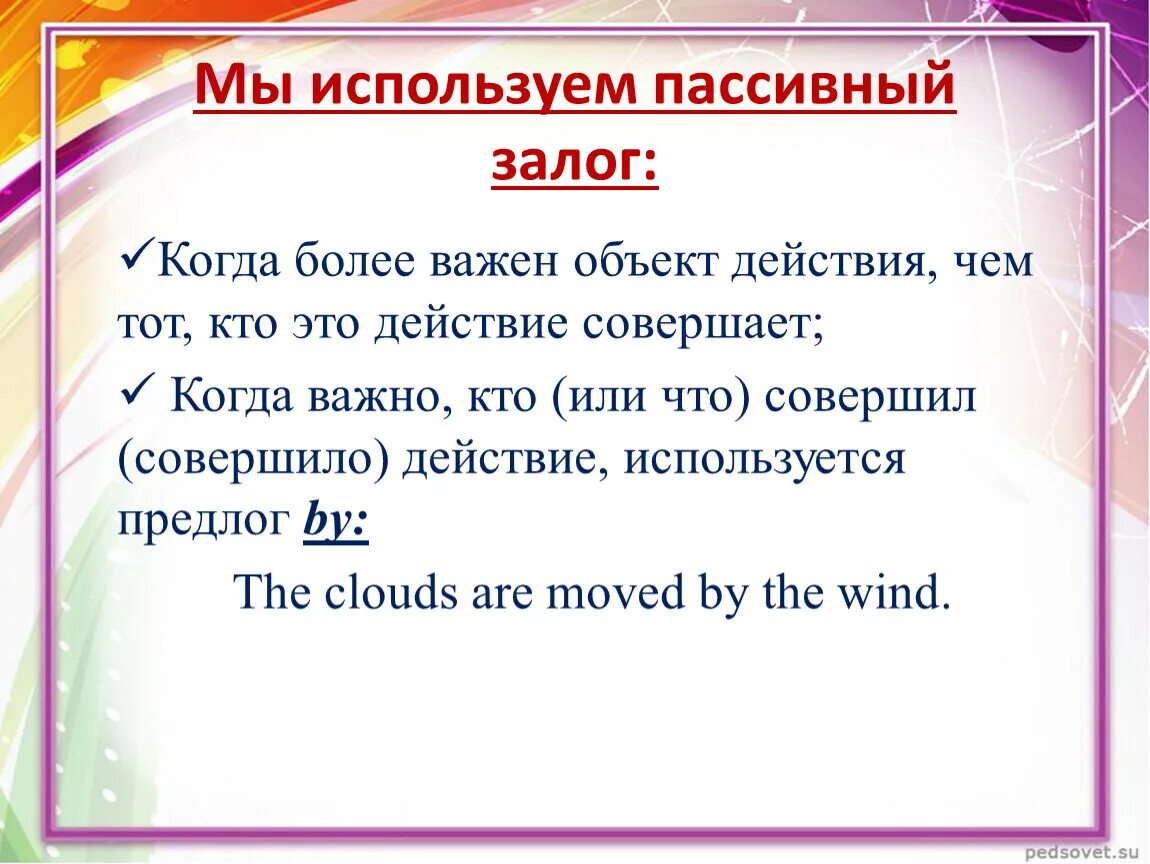 Мы используем пассивный залог:

✓Когда более важен объект действия, чем тот, кто это действие совершает;

✓ Когда важно, кто (или что) совершил (совершило) действие, используется предлог by:

The clouds are moved by the wind.

pedsovet.su